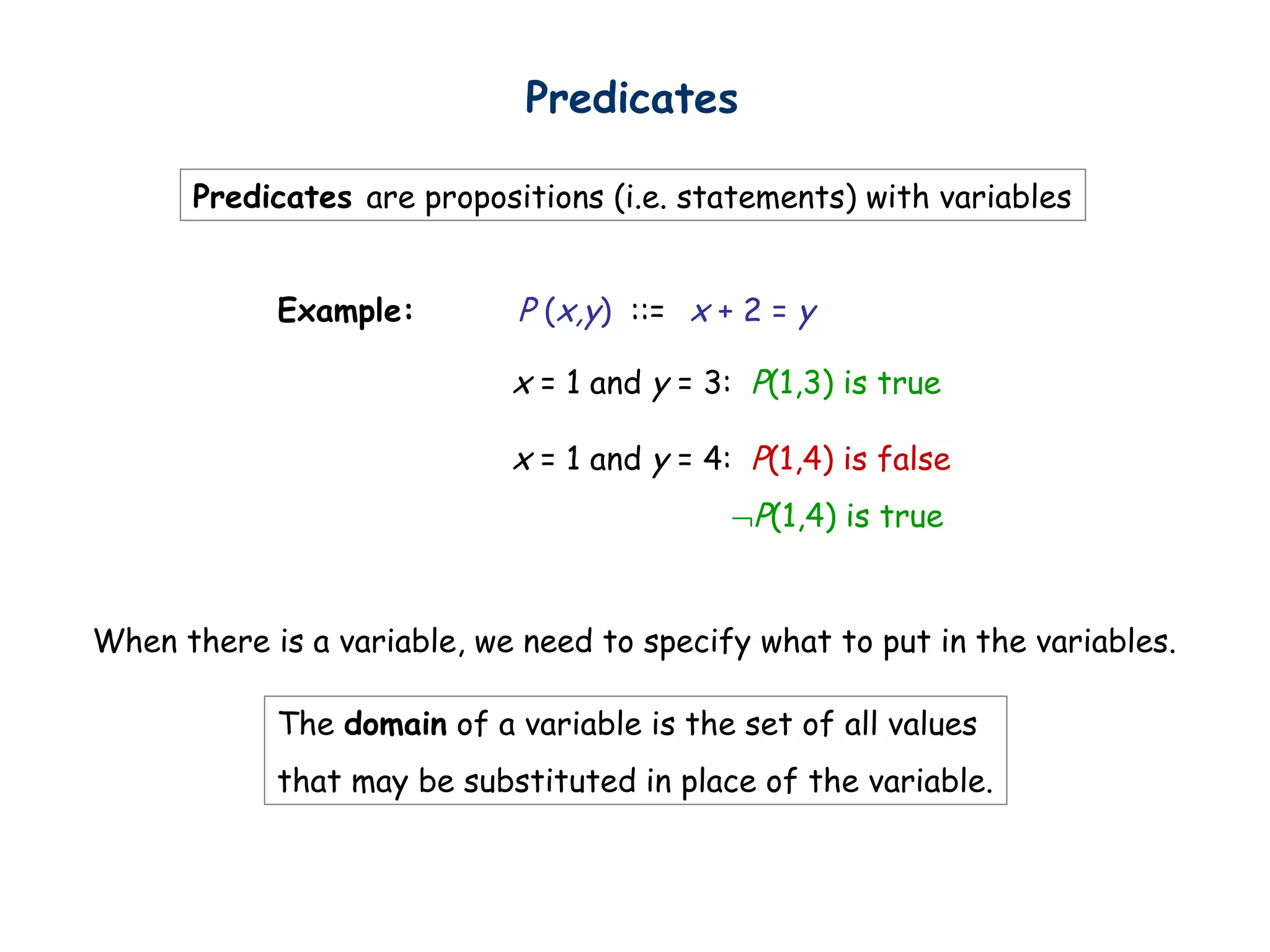 Predicates

Predicates are propositions (i.e. statements) with variables

Example: $P(x,y) ::= x + 2 = y$

$x = 1$ and $y = 3$: $P(1,3)$ is true

$x = 1$ and $y = 4$: $P(1,4)$ is false

$\neg P(1,4)$ is true

When there is a variable, we need to specify what to put in the variables.

The domain of a variable is the set of all values that may be substituted in place of the variable.